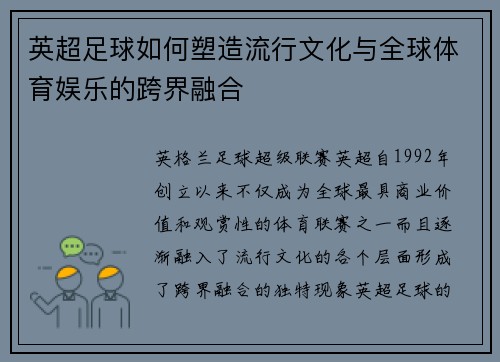 英超足球如何塑造流行文化与全球体育娱乐的跨界融合

英格兰足球超级联赛英超自1992年创立以来不仅成为全球最具商业价值和观赏性的体育联赛之一而且逐渐融入了流行文化的各个层面形成了跨界融合的独特现象英超足球的